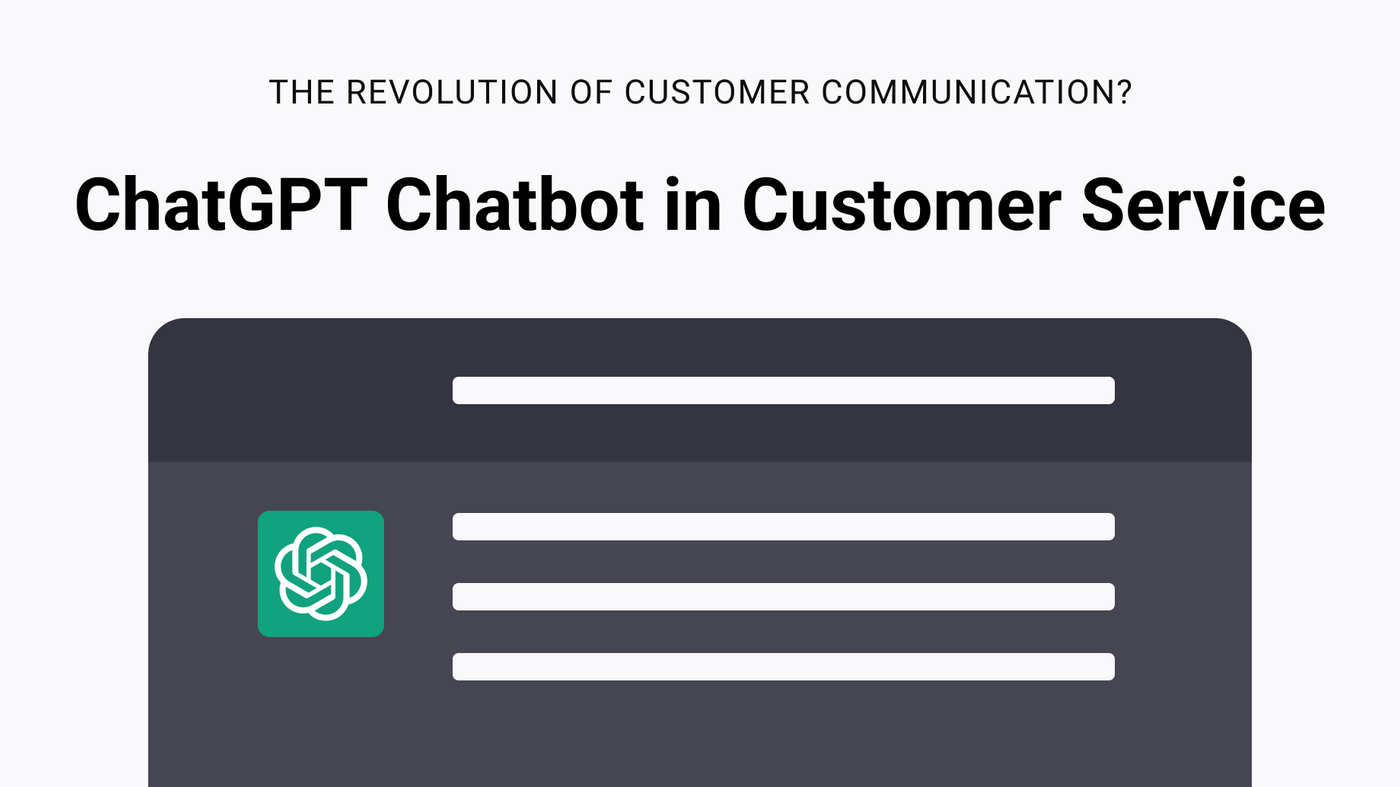 THE REVOLUTION OF CUSTOMER COMMUNICATION?

ChatGPT Chatbot in Customer Service